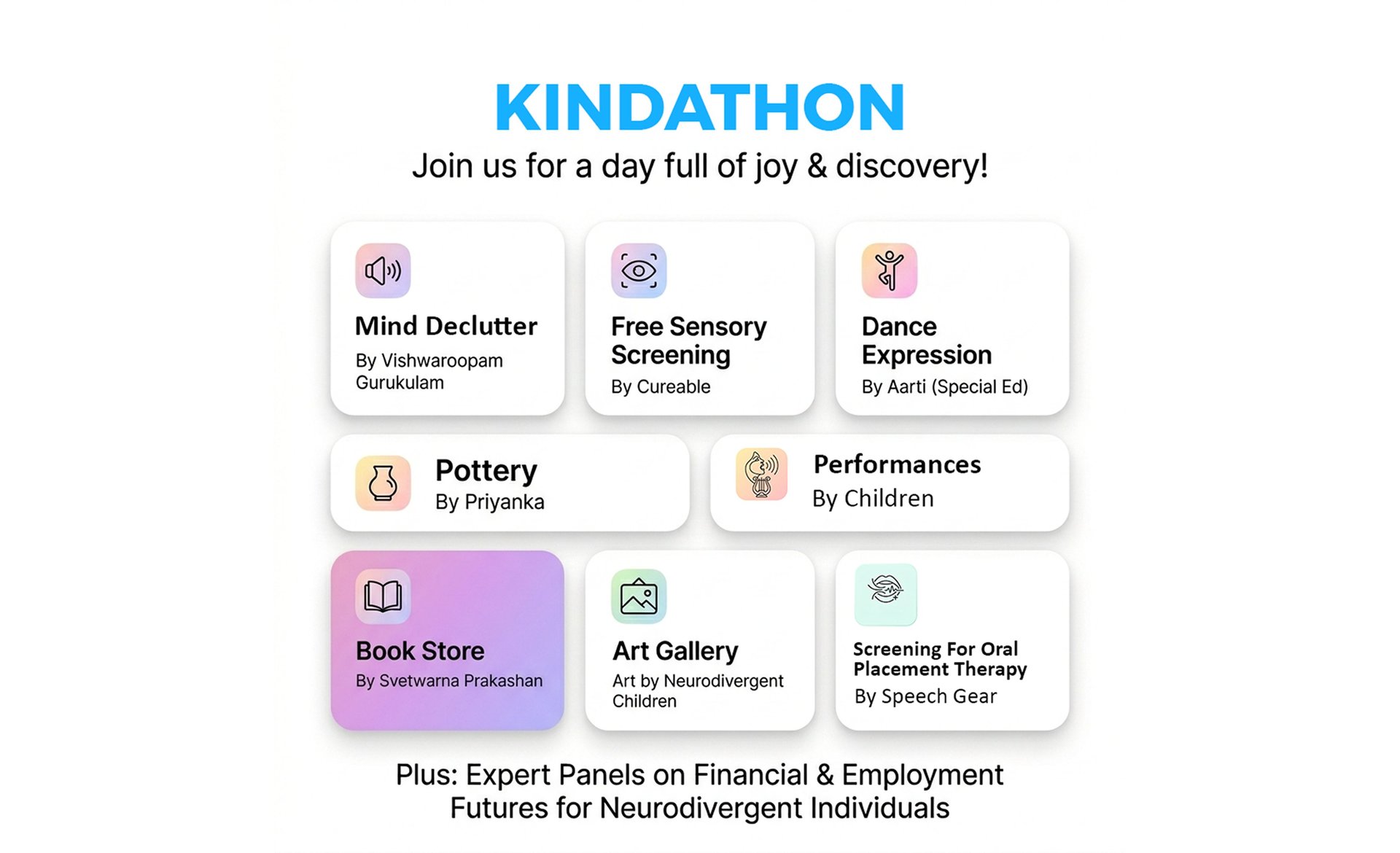 KINDATHON
Join us for a day full of joy & discovery!

Mind Declutter
By Vishwaroopam Gurukulam

Free Sensory Screening
By Cureable

Dance Expression
By Aarti (Special Ed)

Pottery
By Priyanka

Performances
By Children

Book Store
By Svetwarna Prakashan

Art Gallery
Art by Neurodivergent Children

Screening For Oral Placement Therapy
By Speech Gear

Plus: Expert Panels on Financial & Employment Futures for Neurodivergent Individuals